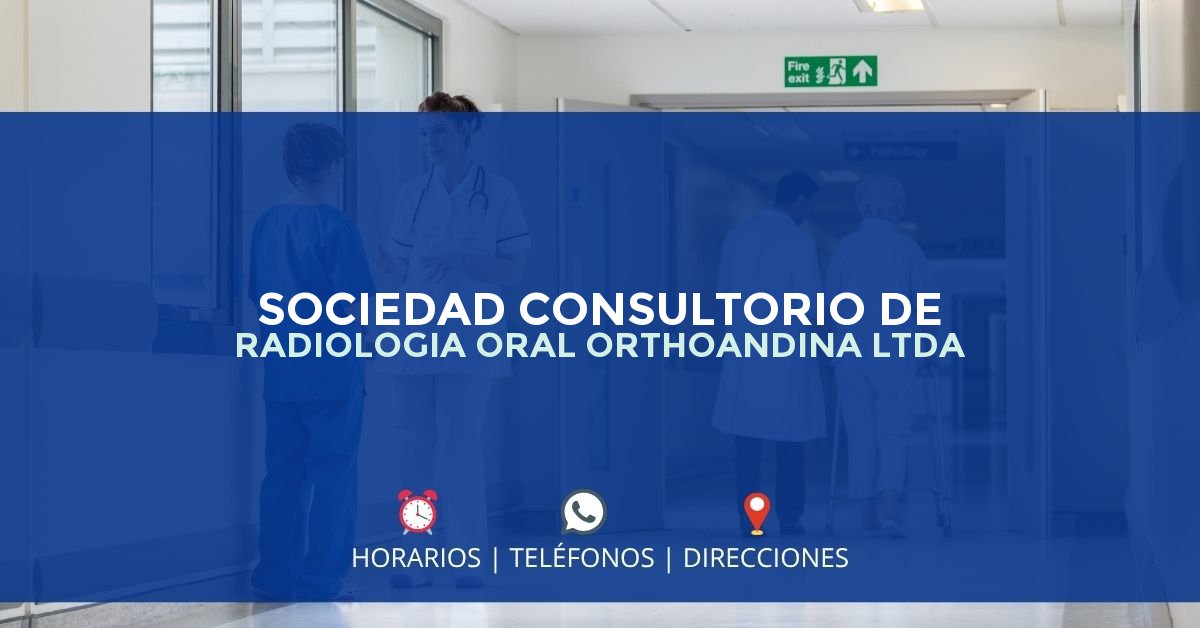 Fire exit

Pathology

SOCIEDAD CONSULTORIO DE
RADIOLOGIA ORAL ORTHOANDINA LTDA

HORARIOS | TELÉFONOS | DIRECCIONES